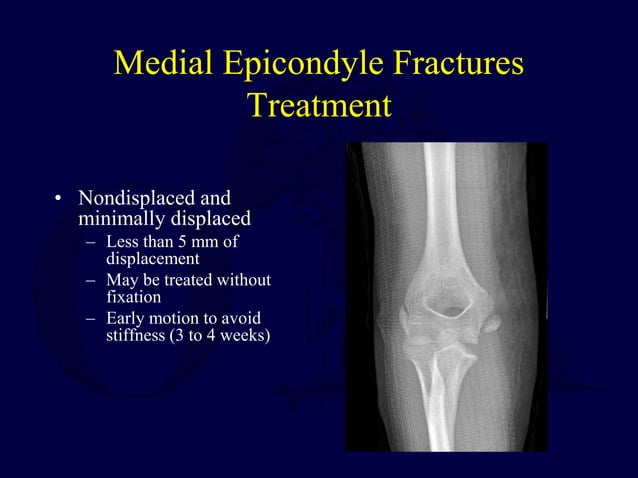 Medial Epicondyle Fractures
Treatment

• Nondisplaced and minimally displaced
– Less than 5 mm of displacement
– May be treated without fixation
– Early motion to avoid stiffness (3 to 4 weeks)